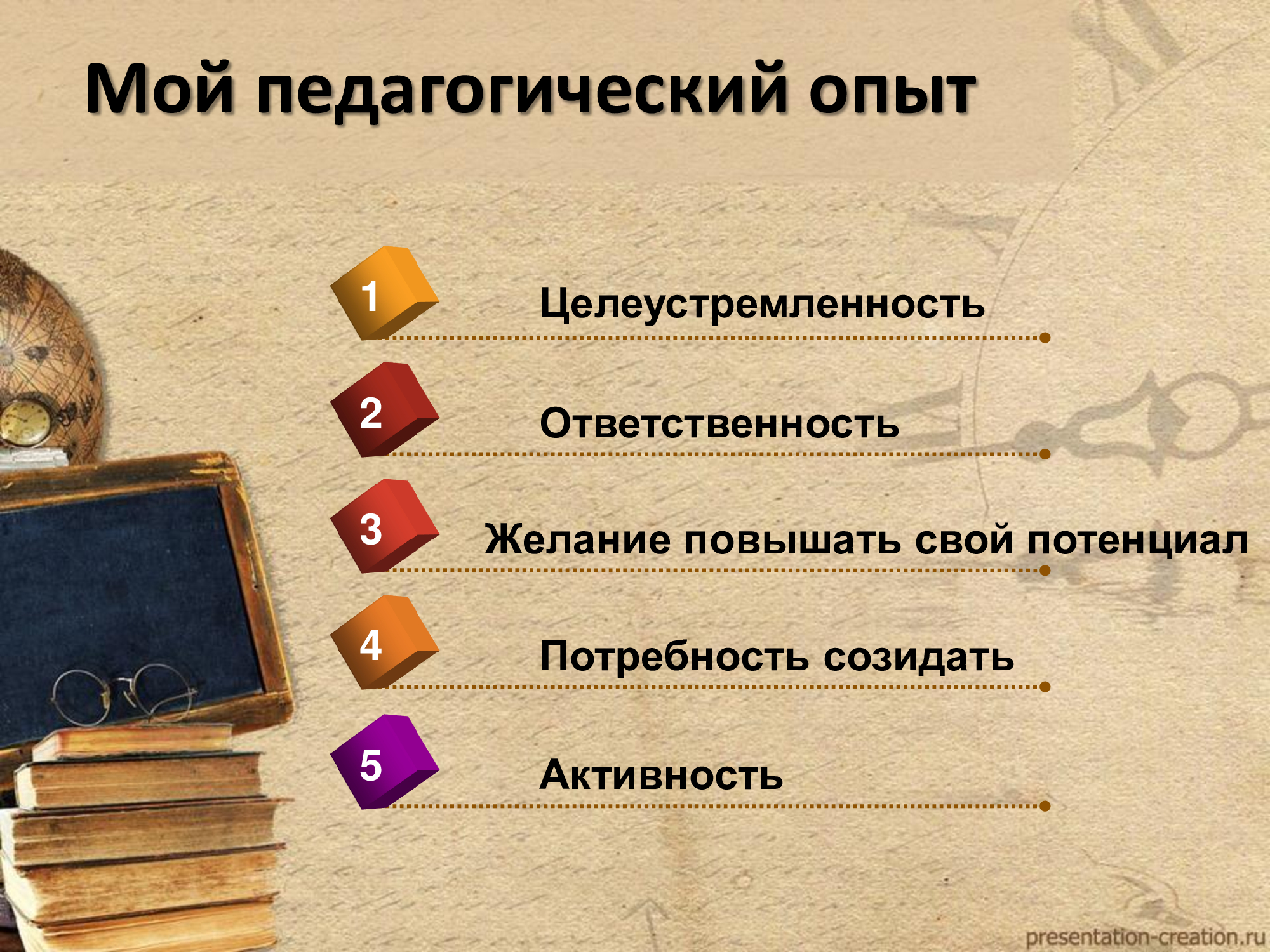 Мой педагогический опыт

1
Целеустремленность

2
Ответственность

3
Желание повышать свой потенциал

4
Потребность созидать

5
Активность

presentation-creation.ru